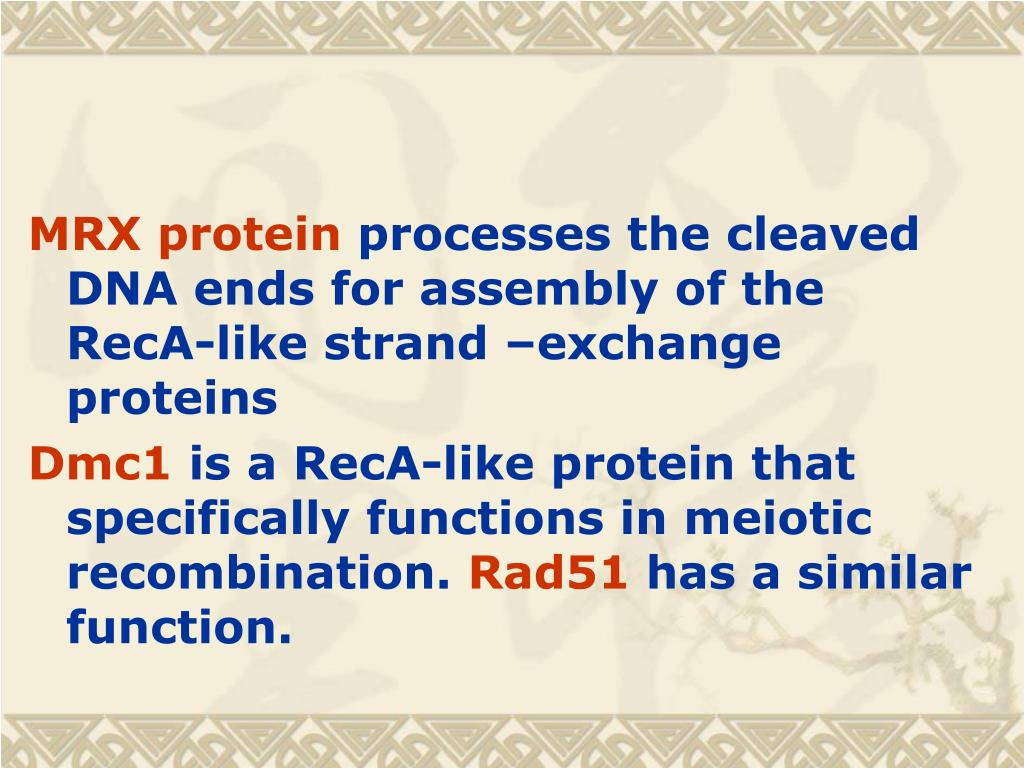 MRX protein processes the cleaved DNA ends for assembly of the RecA-like strand –exchange proteins

Dmc1 is a RecA-like protein that specifically functions in meiotic recombination. Rad51 has a similar function.